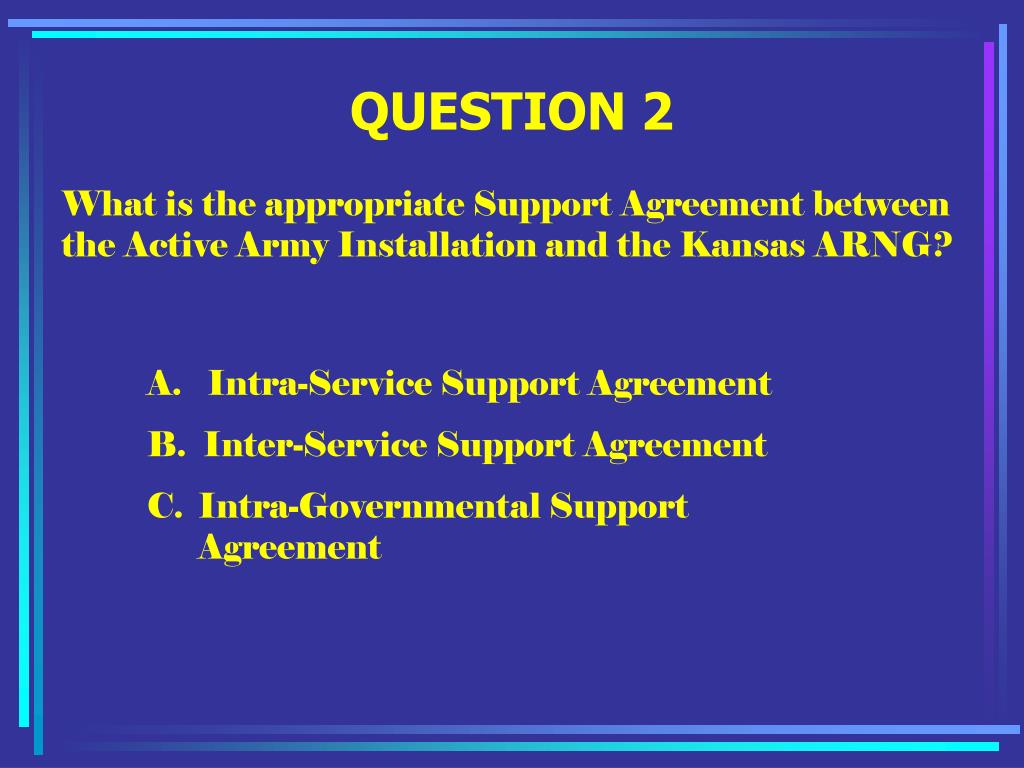 QUESTION 2

What is the appropriate Support Agreement between the Active Army Installation and the Kansas ARNG?

A. Intra-Service Support Agreement

B. Inter-Service Support Agreement

C. Intra-Governmental Support Agreement